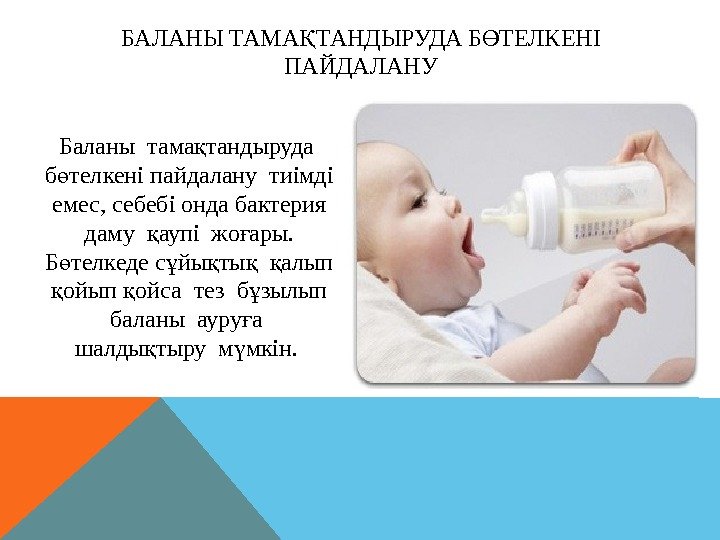 БАЛАНЫ ТАМАҚТАНДЫРУДА БӨТЕЛКЕНІ ПАЙДАЛАНУ

Баланы тамақтандыруда бөтелкені пайдалану тиімді емес, себебі онда бактерия даму қаупі жоғары. Бөтелкеде сұйықтық қалып қойып қойса тез бұзылып баланы ауруға шалдықтыру мүмкін.